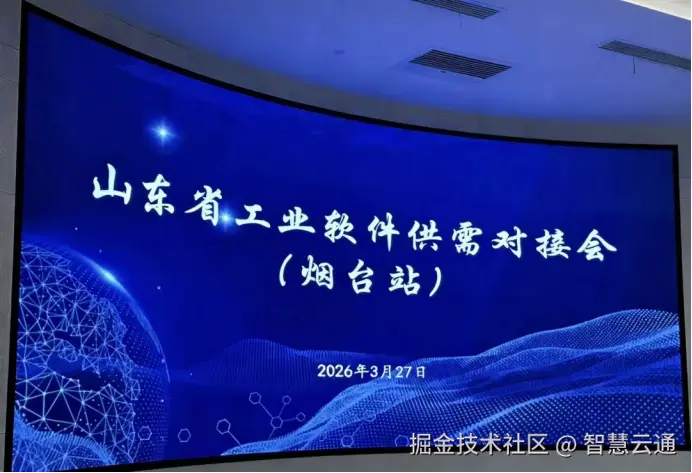 山东省工业软件供需对接会
（烟台站）

2026年3月27日

掘金技术社区 @ 智慧云通